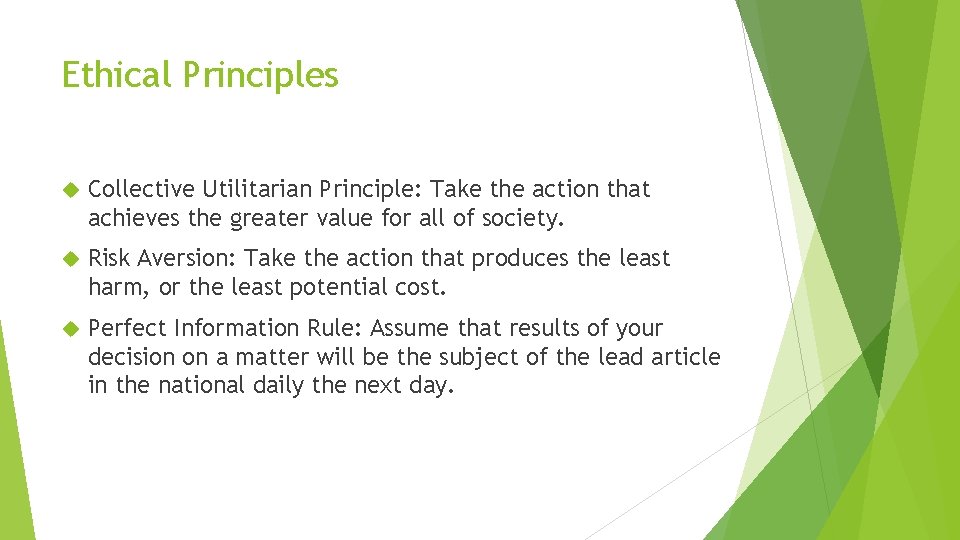 Ethical Principles

Collective Utilitarian Principle: Take the action that achieves the greater value for all of society.

Risk Aversion: Take the action that produces the least harm, or the least potential cost.

Perfect Information Rule: Assume that results of your decision on a matter will be the subject of the lead article in the national daily the next day.